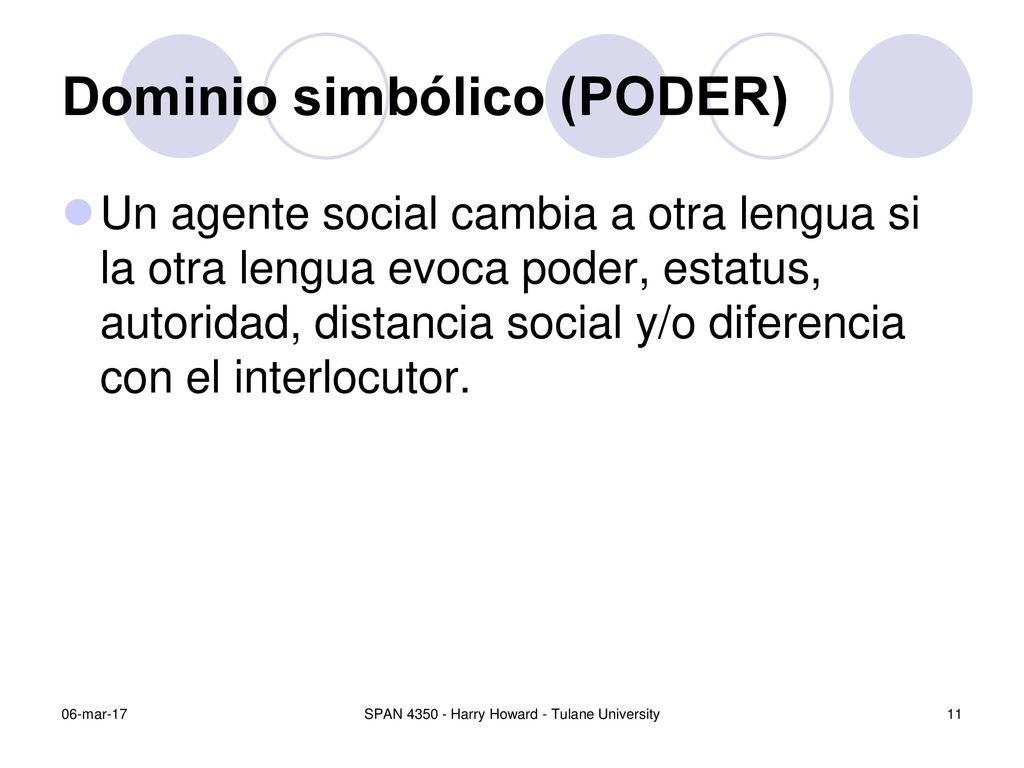 Dominio simbólico (PODER)

Un agente social cambia a otra lengua si la otra lengua evoca poder, estatus, autoridad, distancia social y/o diferencia con el interlocutor.

06-mar-17

SPAN 4350 - Harry Howard - Tulane University

11